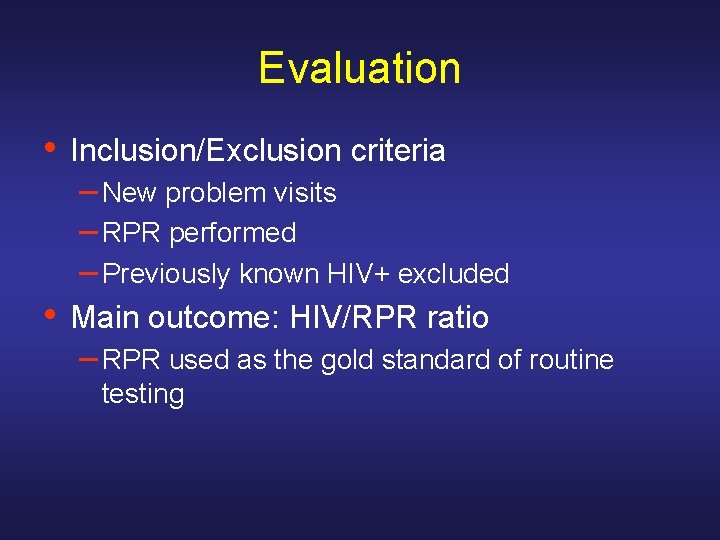 Evaluation

• Inclusion/Exclusion criteria
– New problem visits
– RPR performed
– Previously known HIV+ excluded
• Main outcome: HIV/RPR ratio
– RPR used as the gold standard of routine testing